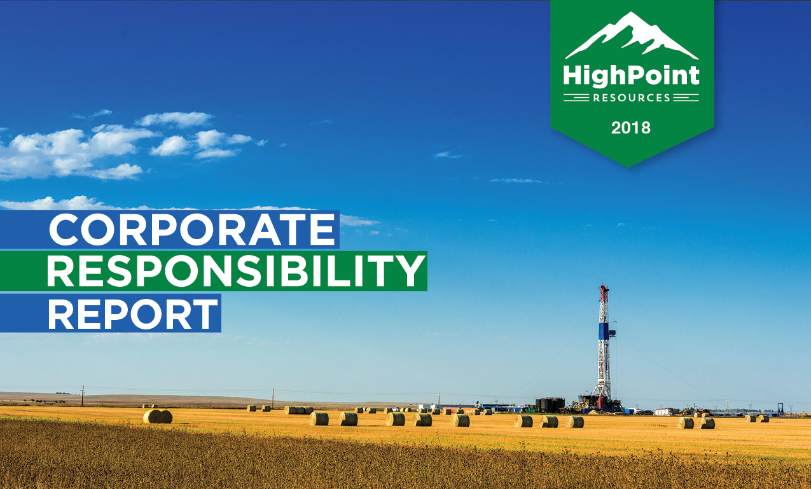 HighPoint
RESOURCES
2018

CORPORATE
RESPONSIBILITY
REPORT